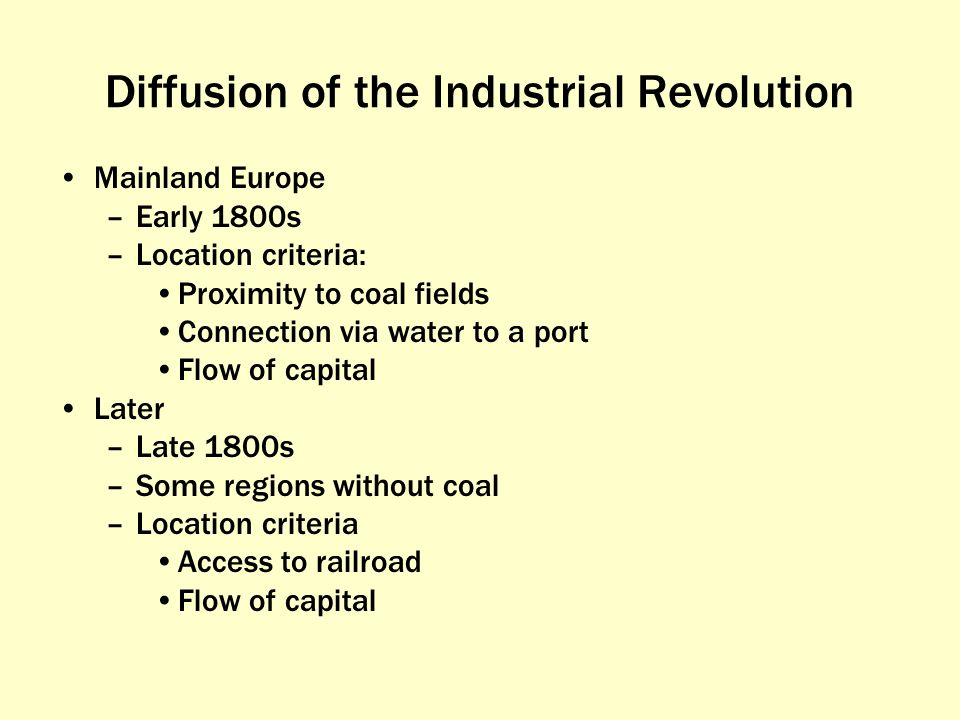 Diffusion of the Industrial Revolution

• Mainland Europe
  – Early 1800s
  – Location criteria:
    • Proximity to coal fields
    • Connection via water to a port
    • Flow of capital
• Later
  – Late 1800s
  – Some regions without coal
  – Location criteria
    • Access to railroad
    • Flow of capital